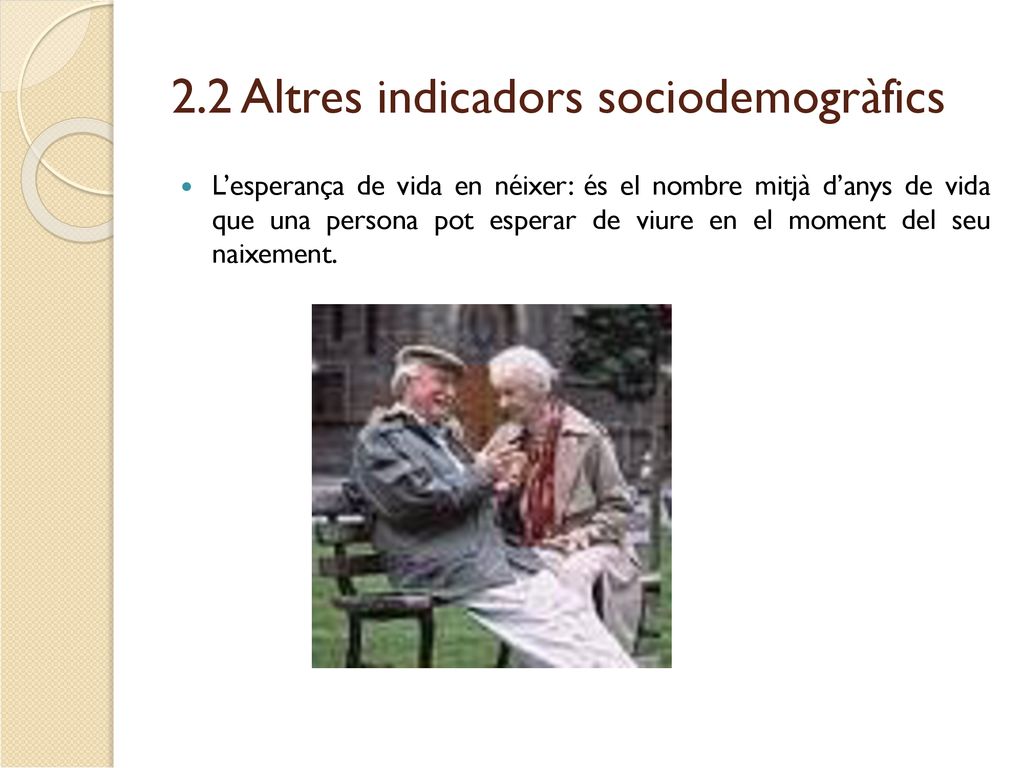 2.2 Altres indicadors sociodemogràfics

L'esperança de vida en néixer: és el nombre mitjà d'anys de vida que una persona pot esperar de viure en el moment del seu naixement.